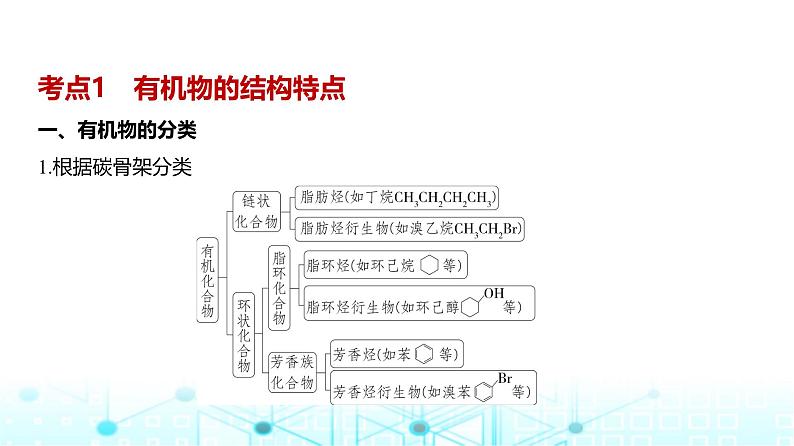 考点1　有机物的结构特点

一、有机物的分类

1.根据碳骨架分类

有机化合物

链状化合物

脂肪烃(如丁烷$CH_3CH_2CH_2CH_3$)

脂肪烃衍生物(如溴乙烷$CH_3CH_2Br$)

环状化合物

脂环化合物

脂环烃(如环己烷 等)

脂环烃衍生物(如环己醇 OH 等)

芳香族化合物

芳香烃(如苯 等)

芳香烃衍生物(如溴苯 Br 等)